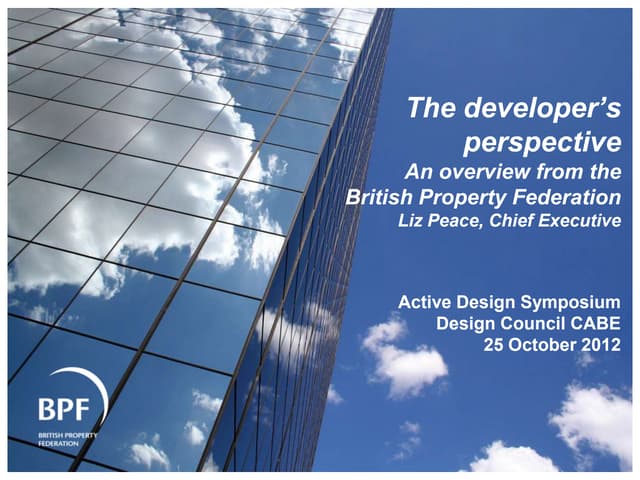 The developer's perspective
An overview from the British Property Federation
Liz Peace, Chief Executive

Active Design Symposium
Design Council CABE
25 October 2012

BPF
BRITISH PROPERTY FEDERATION